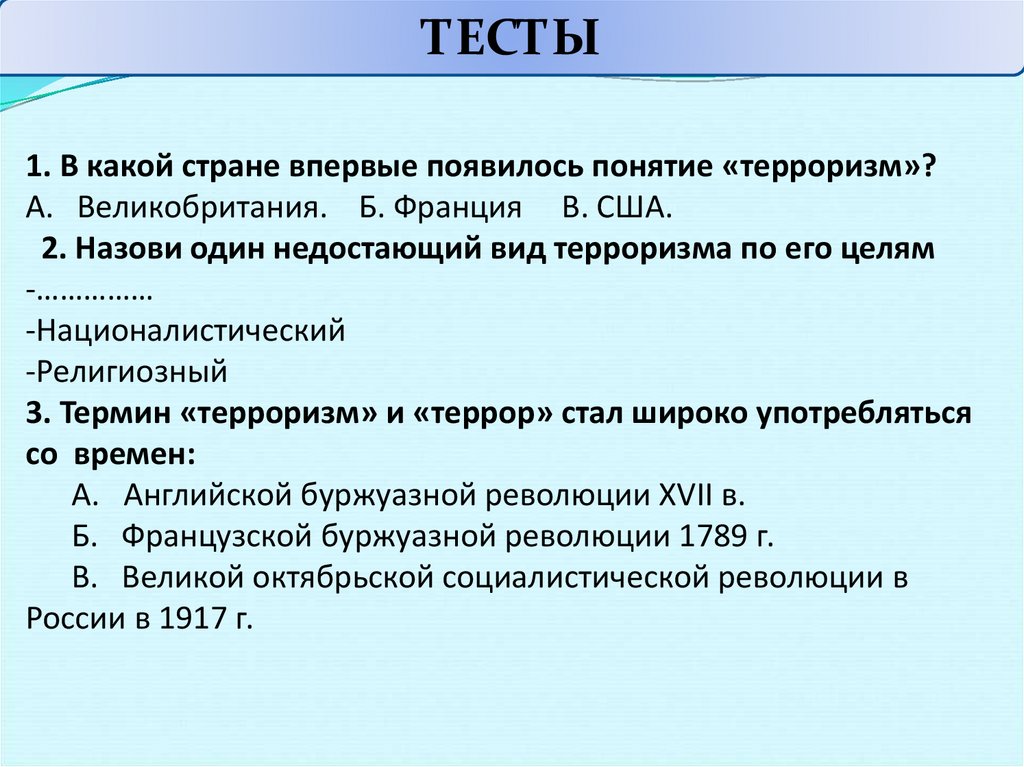 ТЕСТЫ

1. В какой стране впервые появилось понятие «терроризм»?
А. Великобритания. Б. Франция В. США.
2. Назови один недостающий вид терроризма по его целям
-……………
-Националистический
-Религиозный
3. Термин «терроризм» и «террор» стал широко употребляться со времен:
А. Английской буржуазной революции XVII в.
Б. Французской буржуазной революции 1789 г.
В. Великой октябрьской социалистической революции в России в 1917 г.